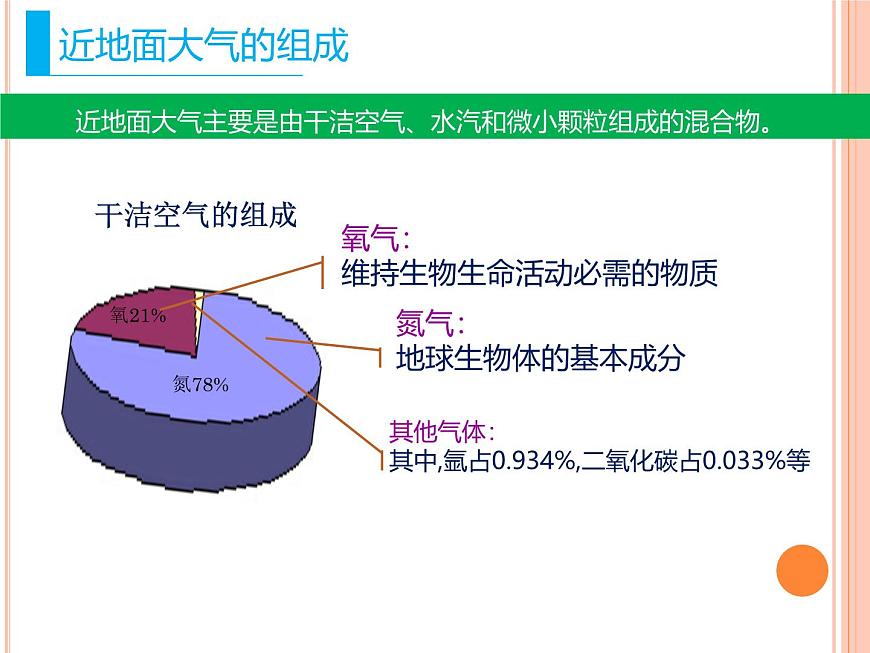 近地面大气的组成

近地面大气主要是由干洁空气、水汽和微小颗粒组成的混合物。

干洁空气的组成

氧21%

氮78%

氧气:
维持生物生命活动必需的物质

氮气:
地球生物体的基本成分

其他气体:
其中,氩占0.934%,二氧化碳占0.033%等